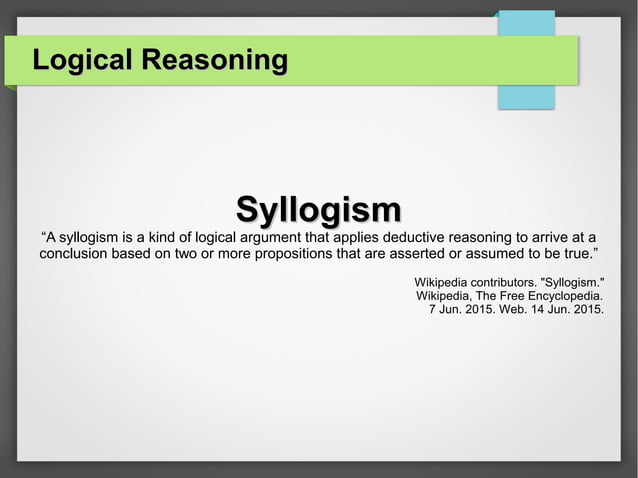 Logical Reasoning

Syllogism

“A syllogism is a kind of logical argument that applies deductive reasoning to arrive at a conclusion based on two or more propositions that are asserted or assumed to be true.”

Wikipedia contributors. "Syllogism." Wikipedia, The Free Encyclopedia. 7 Jun. 2015. Web. 14 Jun. 2015.